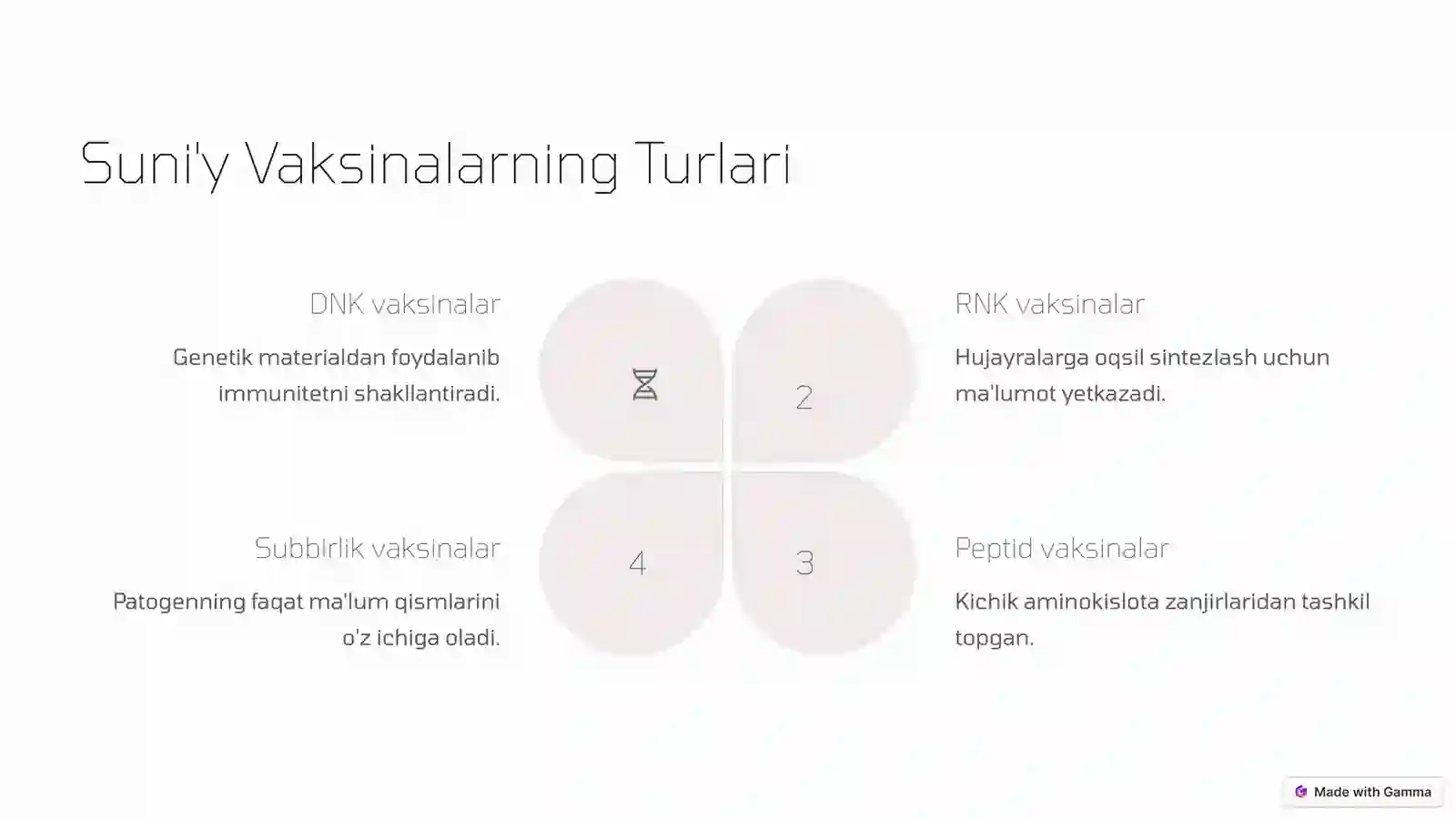 Suni'y Vaksinalarning Turlari

DNK vaksinalar

Genetik materialdan foydalanib immunitetni shakllantiradi.

2

RNK vaksinalar

Hujayralarga oqsil sintezlash uchun ma'lumot yetkazadi.

4

Subbirlik vaksinalar

Patogenning faqat ma'lum qismlarini o'z ichiga oladi.

3

Peptid vaksinalar

Kichik aminokislota zanjirlaridan tashkil topgan.

Made with Gamma